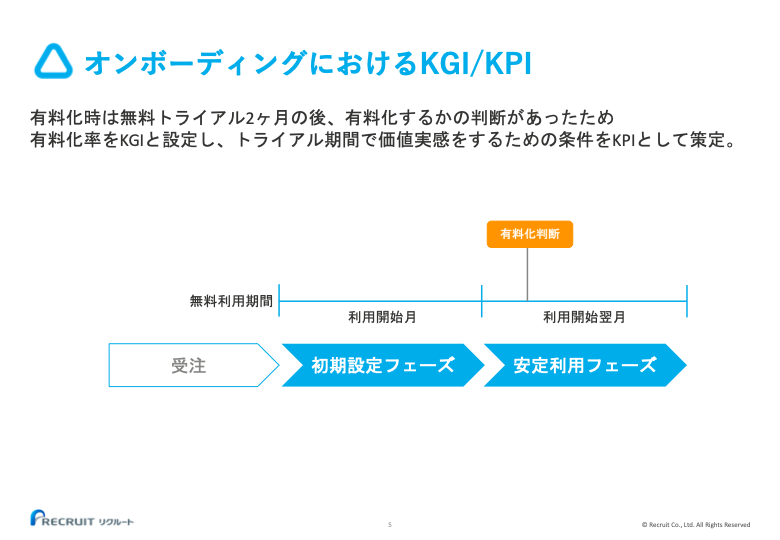 オンボーディングにおけるKGI/KPI

有料化時は無料トライアル2ヶ月の後、有料化するかの判断があったため
有料化率をKGIと設定し、トライアル期間で価値実感をするための条件をKPIとして策定。

有料化判断

無料利用期間

利用開始月

利用開始翌月

受注

初期設定フェーズ

安定利用フェーズ

RECRUIT リクルート

5

© Recruit Co., Ltd. All Rights Reserved